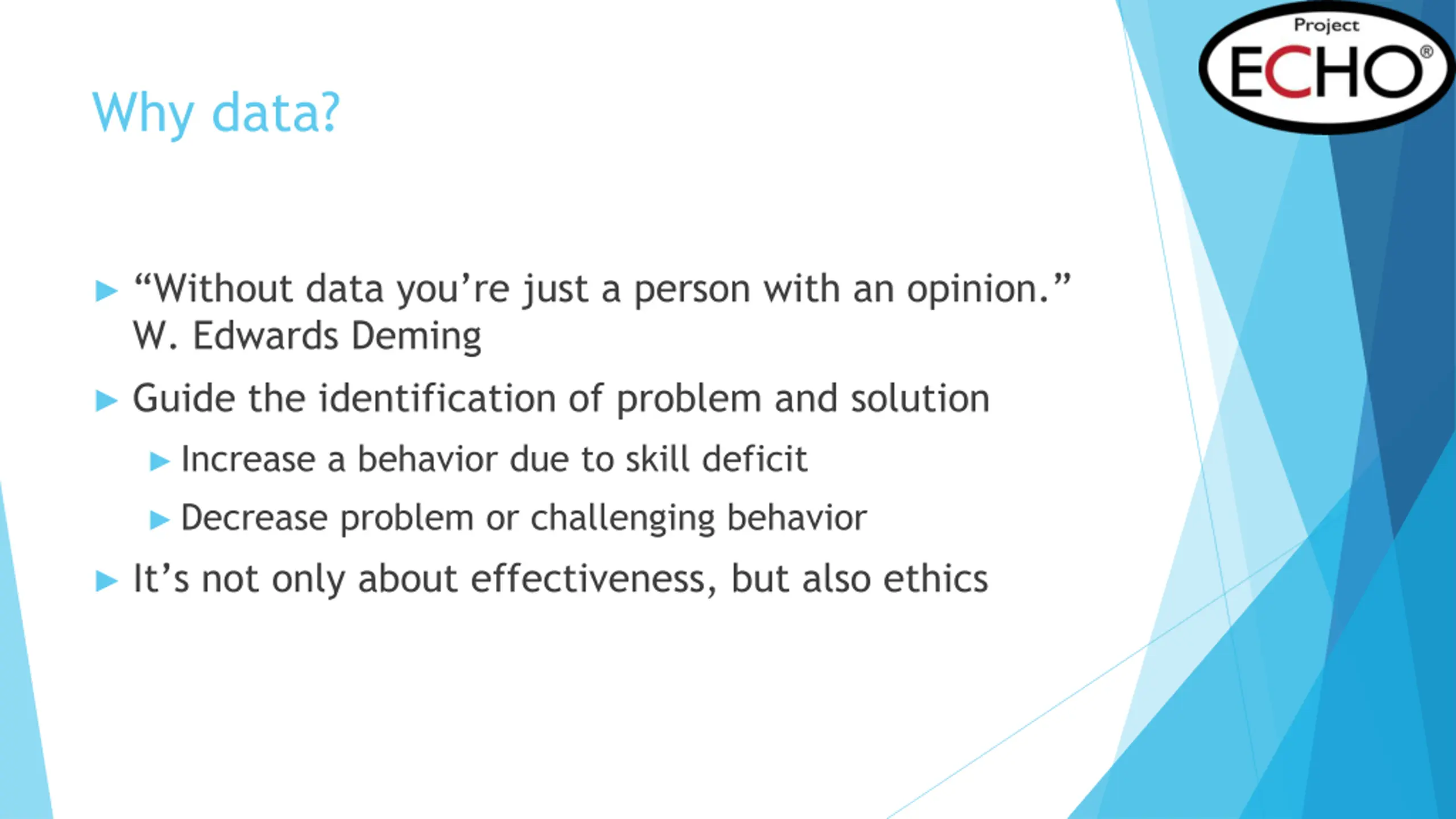 Project ECHO®

Why data?

▶ “Without data you’re just a person with an opinion.” W. Edwards Deming

▶ Guide the identification of problem and solution

▶ Increase a behavior due to skill deficit

▶ Decrease problem or challenging behavior

▶ It’s not only about effectiveness, but also ethics